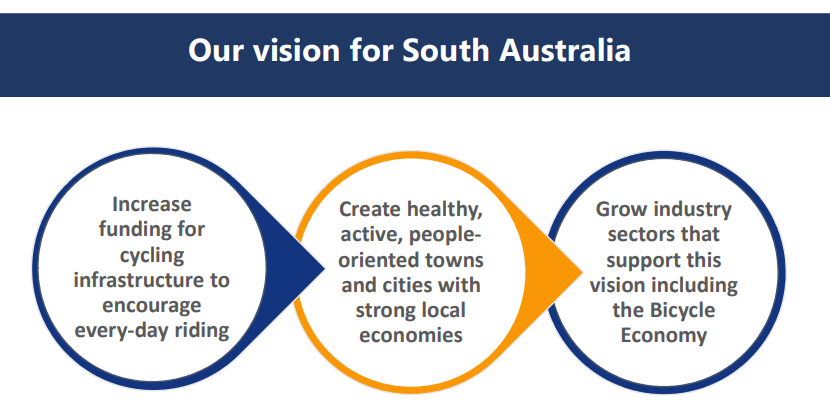 Our vision for South Australia

Increase funding for cycling infrastructure to encourage every-day riding

Create healthy, active, people-oriented towns and cities with strong local economies

Grow industry sectors that support this vision including the Bicycle Economy